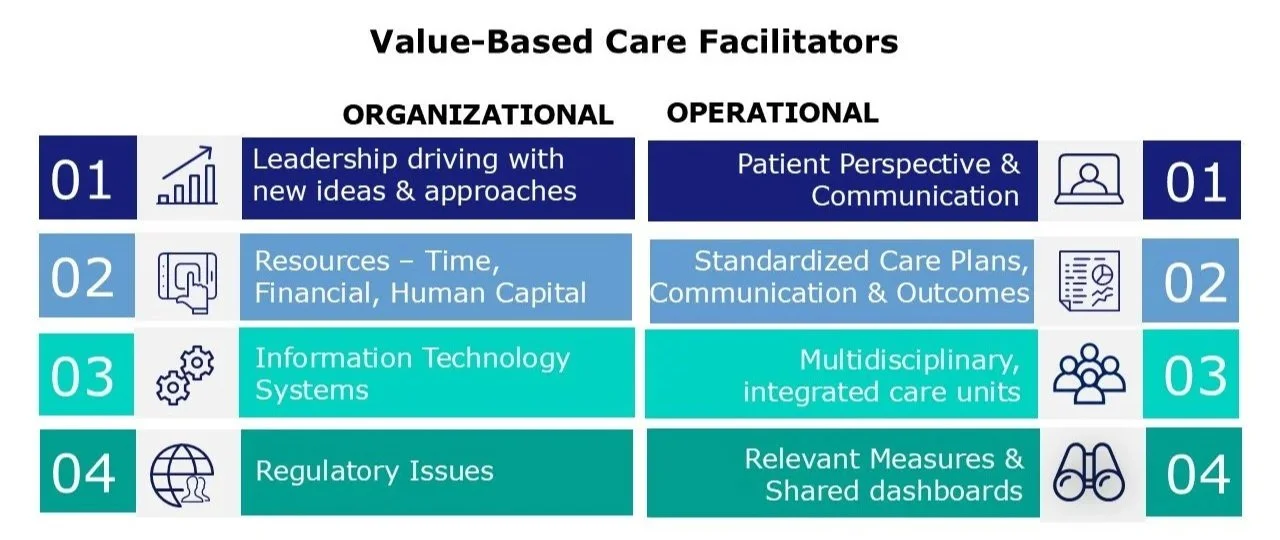 Value-Based Care Facilitators

ORGANIZATIONAL

01 Leadership driving with new ideas & approaches

02 Resources – Time, Financial, Human Capital

03 Information Technology Systems

04 Regulatory Issues

OPERATIONAL

Patient Perspective & Communication 01

Standardized Care Plans, Communication & Outcomes 02

Multidisciplinary, integrated care units 03

Relevant Measures & Shared dashboards 04